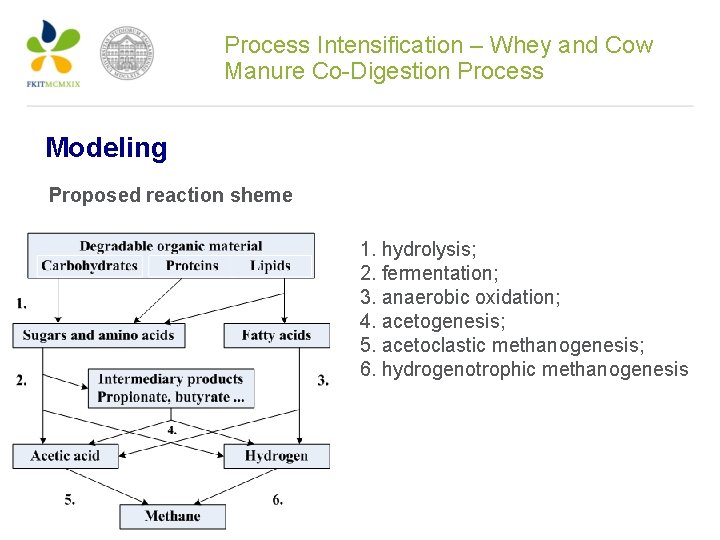 FKITMCMXIX

Process Intensification – Whey and Cow Manure Co-Digestion Process

Modeling

Proposed reaction sheme

Degradable organic material
Carbohydrates Proteins Lipids

1.

Sugars and amino acids

Fatty acids

2.

Intermediary products
Propionate, butyrate ...

3.

4.

Acetic acid

Hydrogen

5.

6.

Methane

1. hydrolysis;
2. fermentation;
3. anaerobic oxidation;
4. acetogenesis;
5. acetoclastic methanogenesis;
6. hydrogenotrophic methanogenesis